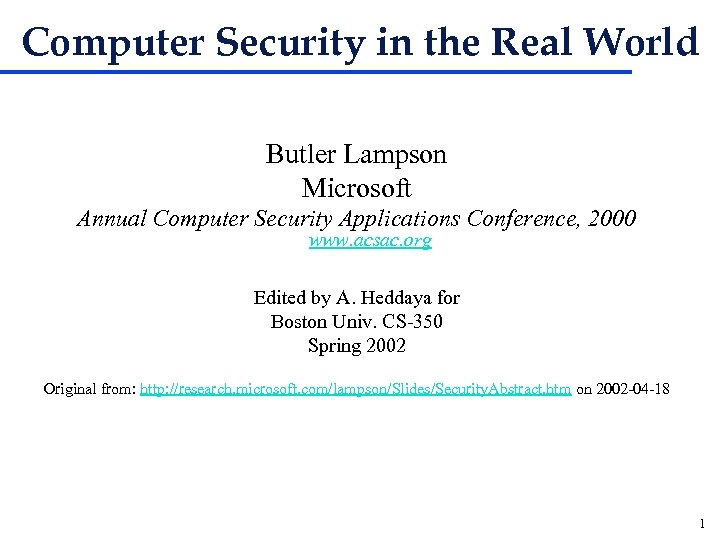 Computer Security in the Real World

Butler Lampson
Microsoft
Annual Computer Security Applications Conference, 2000
www.acsac.org

Edited by A. Heddaya for
Boston Univ. CS-350
Spring 2002

Original from: http://research.microsoft.com/lampson/Slides/SecurityAbstract.htm on 2002-04-18

1